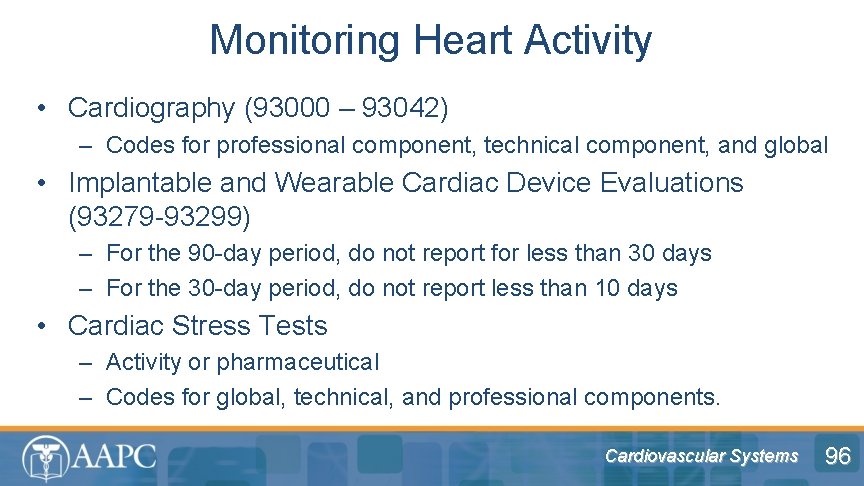 Monitoring Heart Activity

• Cardiography (93000 – 93042)
– Codes for professional component, technical component, and global

• Implantable and Wearable Cardiac Device Evaluations (93279-93299)
– For the 90-day period, do not report for less than 30 days
– For the 30-day period, do not report less than 10 days

• Cardiac Stress Tests
– Activity or pharmaceutical
– Codes for global, technical, and professional components.

AAPC

Cardiovascular Systems

96